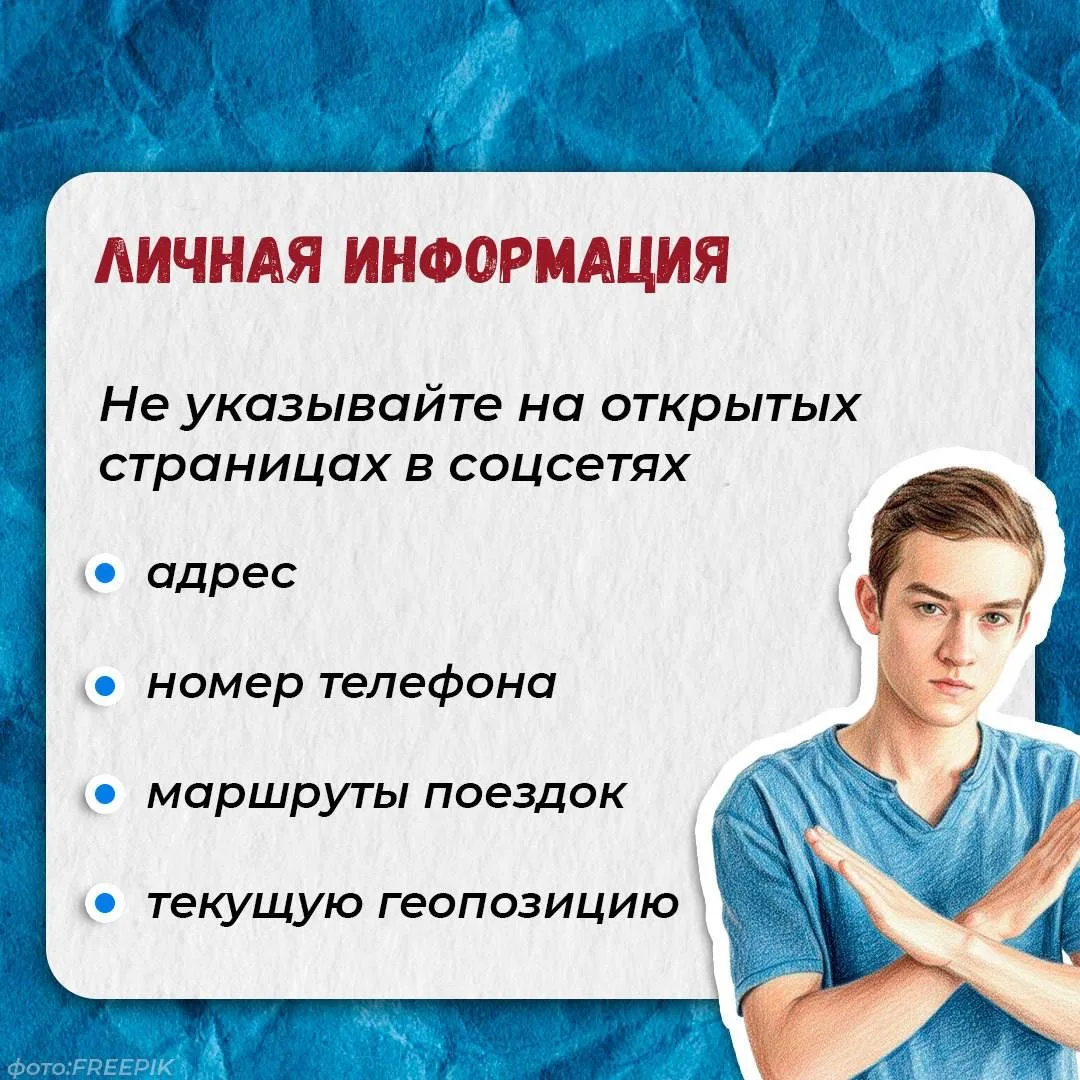 ЛИЧНАЯ ИНФОРМАЦИЯ

Не указывайте на открытых страницах в соцсетях

адрес

номер телефона

маршруты поездок

текущую геопозицию

фото:FREEPIK